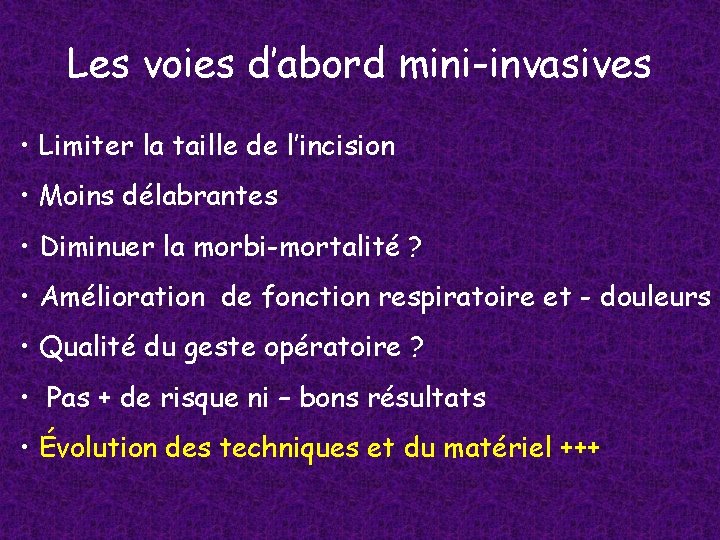 Les voies d'abord mini-invasives

• Limiter la taille de l'incision

• Moins délabrantes

• Diminuer la morbi-mortalité ?

• Amélioration de fonction respiratoire et - douleurs

• Qualité du geste opératoire ?

• Pas + de risque ni – bons résultats

• Évolution des techniques et du matériel +++